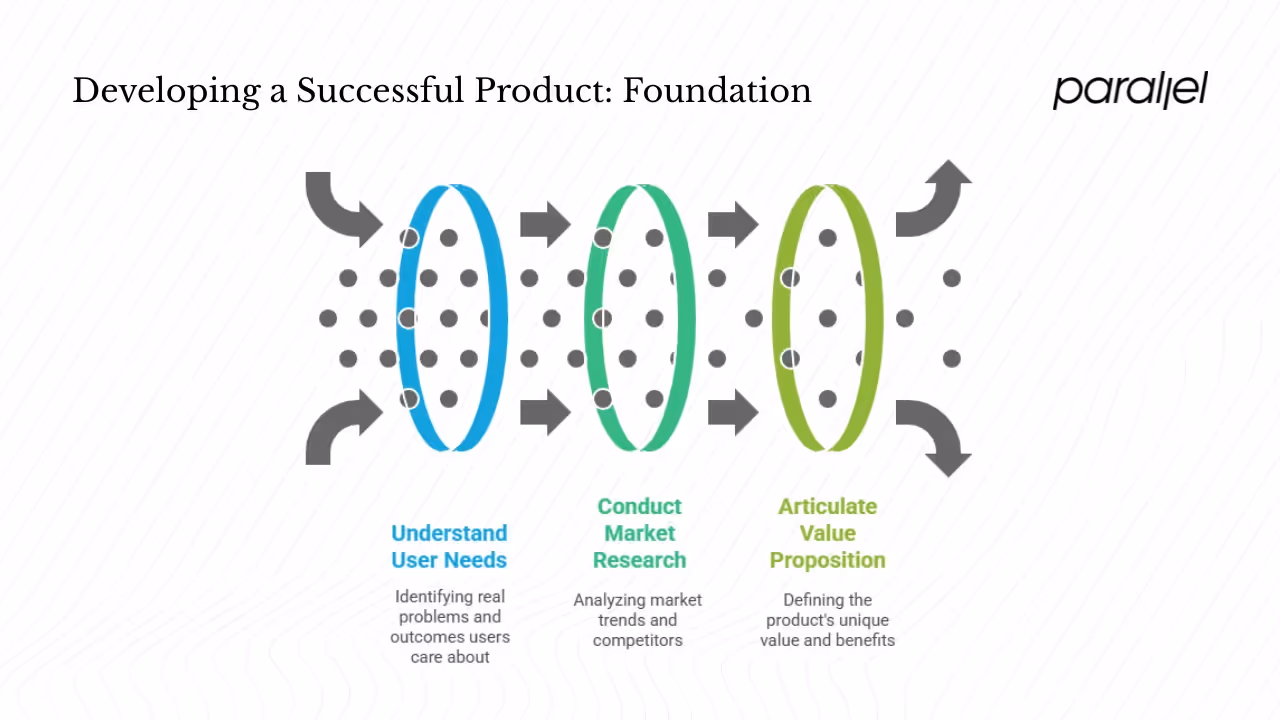 Developing a Successful Product: Foundation

parallel

Understand User Needs

Identifying real problems and outcomes users care about

Conduct Market Research

Analyzing market trends and competitors

Articulate Value Proposition

Defining the product's unique value and benefits